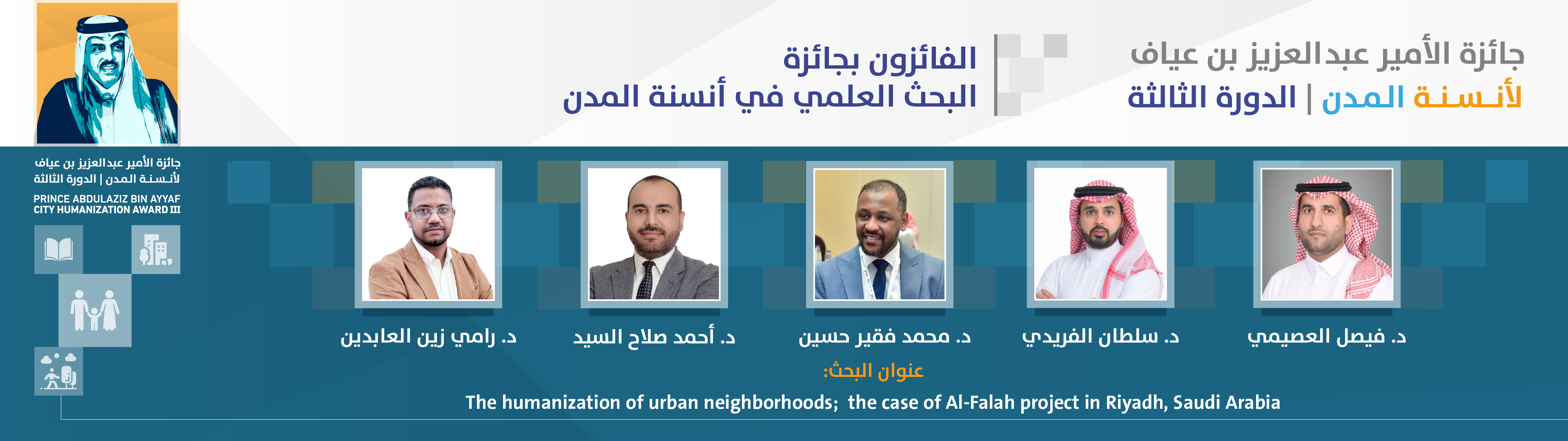 جائزة الأمير عبدالعزيز بن عياف
لأنسنة المدن | الدورة الثالثة

الفائزون بجائزة
البحث العلمي في أنسنة المدن

جائزة الأمير عبدالعزيز بن عياف
لأنسنة المدن | الدورة الثالثة
PRINCE ABDULAZIZ BIN AYYAF
CITY HUMANIZATION AWARD III

د. فيصل العصيمي
د. سلطان الفريدي
د. محمد فقير حسين
د. أحمد صلاح السيد
د. رامي زين العابدين

عنوان البحث:
The humanization of urban neighborhoods; the case of Al-Falah project in Riyadh, Saudi Arabia